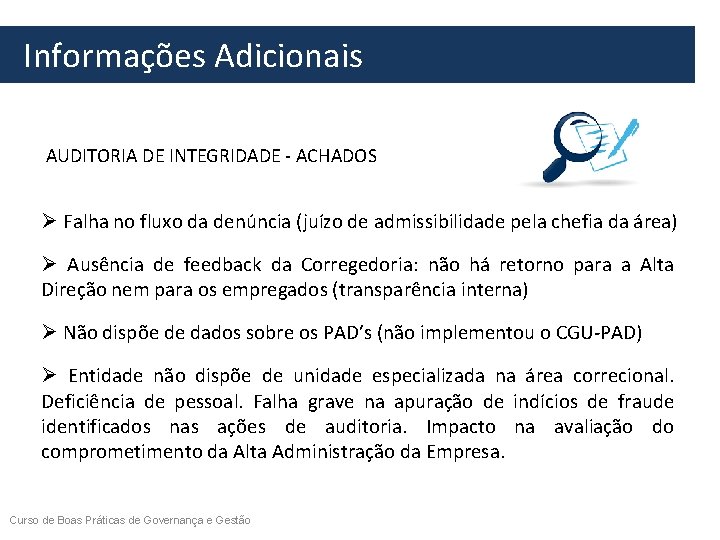 Informações Adicionais

AUDITORIA DE INTEGRIDADE - ACHADOS

➢ Falha no fluxo da denúncia (juízo de admissibilidade pela chefia da área)

➢ Ausência de feedback da Corregedoria: não há retorno para a Alta Direção nem para os empregados (transparência interna)

➢ Não dispõe de dados sobre os PAD's (não implementou o CGU-PAD)

➢ Entidade não dispõe de unidade especializada na área correcional. Deficiência de pessoal. Falha grave na apuração de indícios de fraude identificados nas ações de auditoria. Impacto na avaliação do comprometimento da Alta Administração da Empresa.

Curso de Boas Práticas de Governança e Gestão